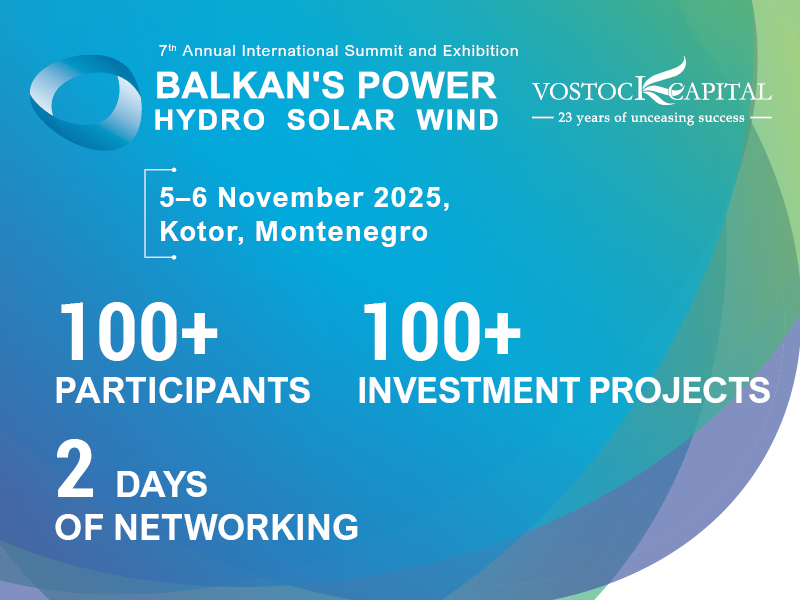 7th Annual International Summit and Exhibition
BALKAN'S POWER
HYDRO SOLAR WIND

VOSTOCK CAPITAL
— 23 years of unceasing success —

5–6 November 2025,
Kotor, Montenegro

100+
PARTICIPANTS

100+
INVESTMENT PROJECTS

2 DAYS
OF NETWORKING